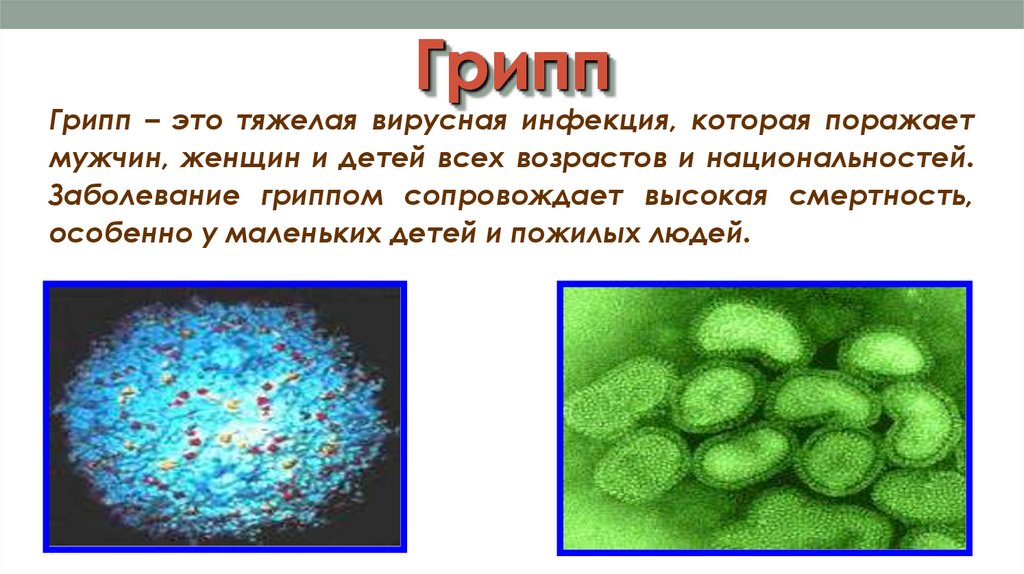 Грипп

Грипп – это тяжелая вирусная инфекция, которая поражает мужчин, женщин и детей всех возрастов и национальностей. Заболевание гриппом сопровождает высокая смертность, особенно у маленьких детей и пожилых людей.